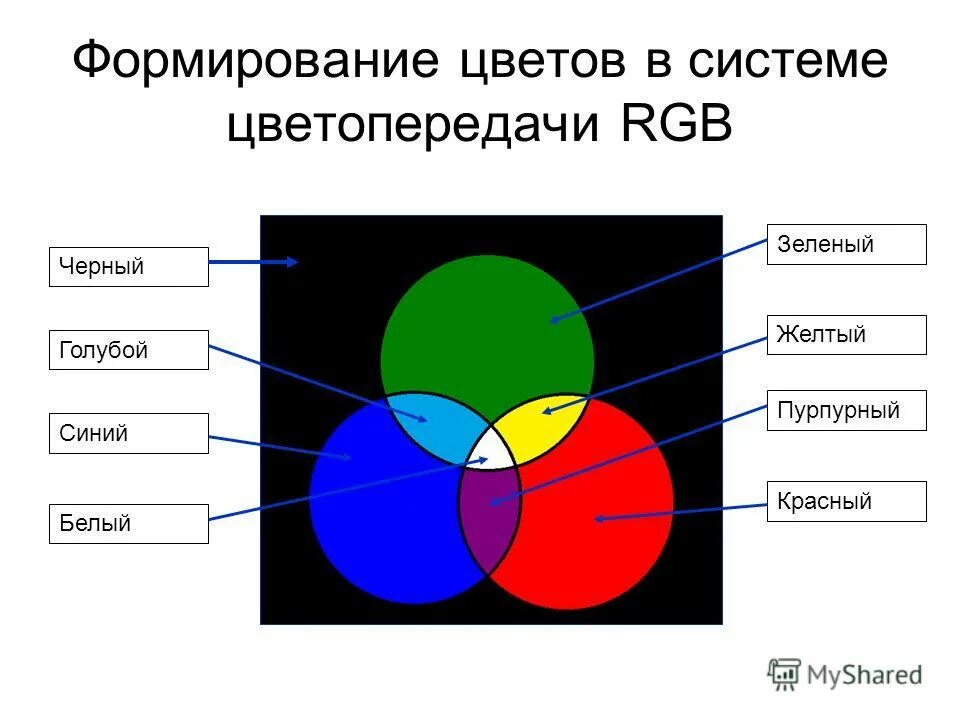 Формирование цветов в системе цветопередачи RGB

Черный

Голубой

Синий

Белый

Зеленый

Желтый

Пурпурный

Красный

MyShared